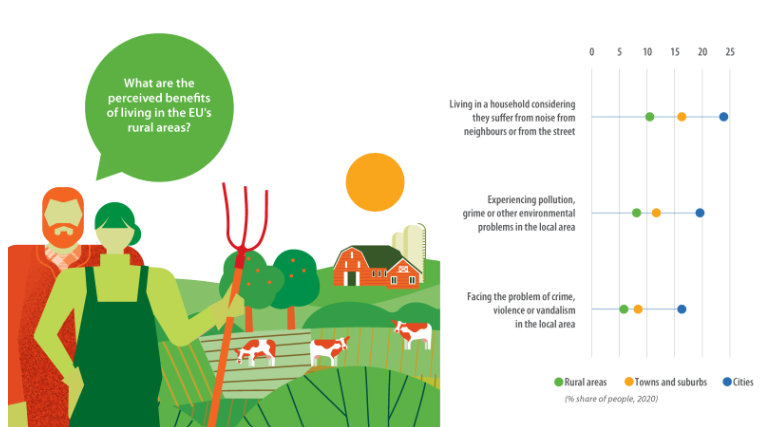 What are the perceived benefits of living in the EU's rural areas?

0 5 10 15 20 25

Living in a household considering they suffer from noise from neighbours or from the street

Experiencing pollution, grime or other environmental problems in the local area

Facing the problem of crime, violence or vandalism in the local area

Rural areas Towns and suburbs Cities

(% share of people, 2020)